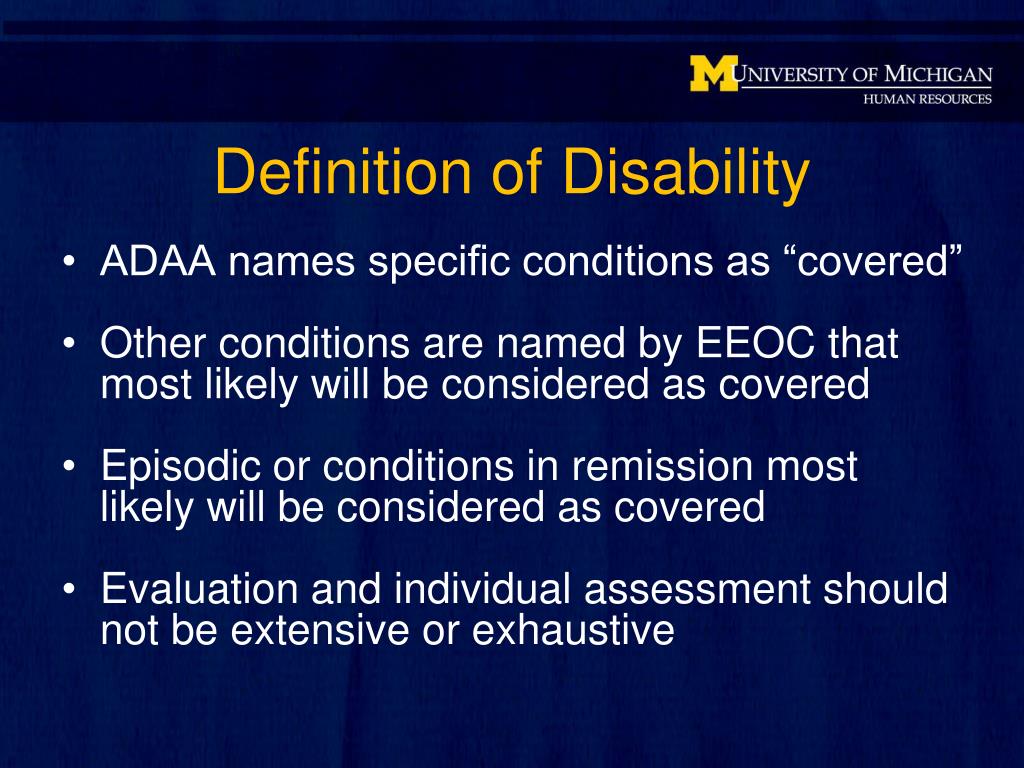 M UNIVERSITY OF MICHIGAN
HUMAN RESOURCES

Definition of Disability

• ADAA names specific conditions as “covered”

• Other conditions are named by EEOC that most likely will be considered as covered

• Episodic or conditions in remission most likely will be considered as covered

• Evaluation and individual assessment should not be extensive or exhaustive